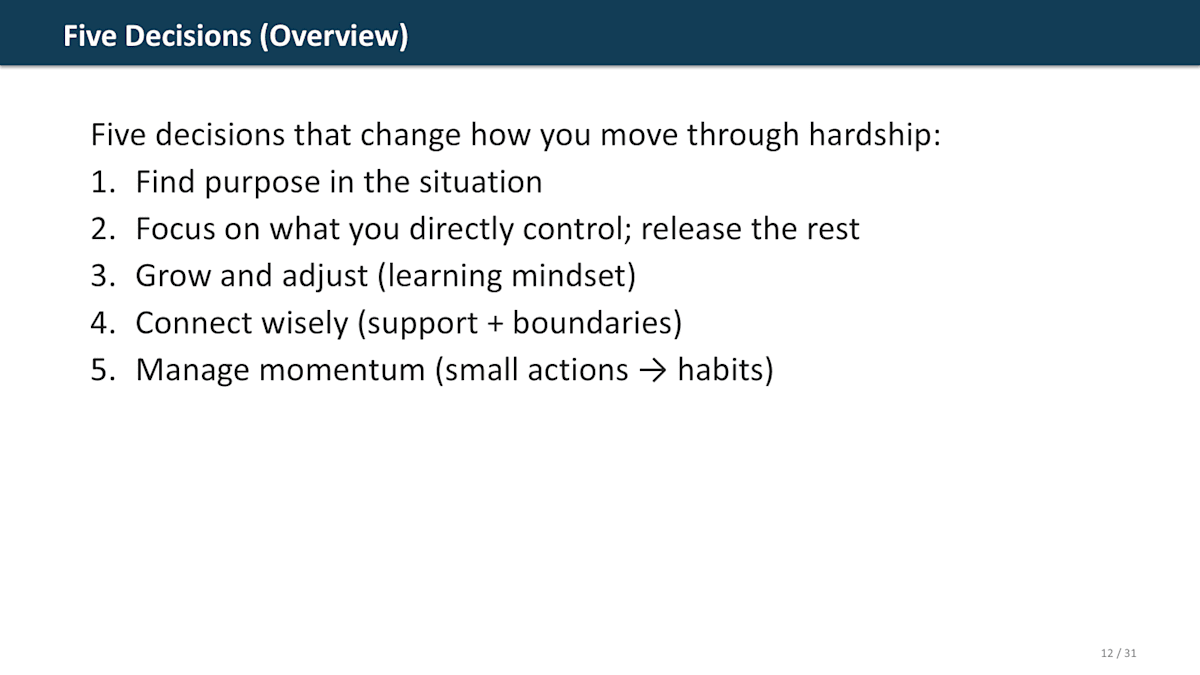 Five Decisions (Overview)

Five decisions that change how you move through hardship:

1. Find purpose in the situation
2. Focus on what you directly control; release the rest
3. Grow and adjust (learning mindset)
4. Connect wisely (support + boundaries)
5. Manage momentum (small actions → habits)

12 / 31